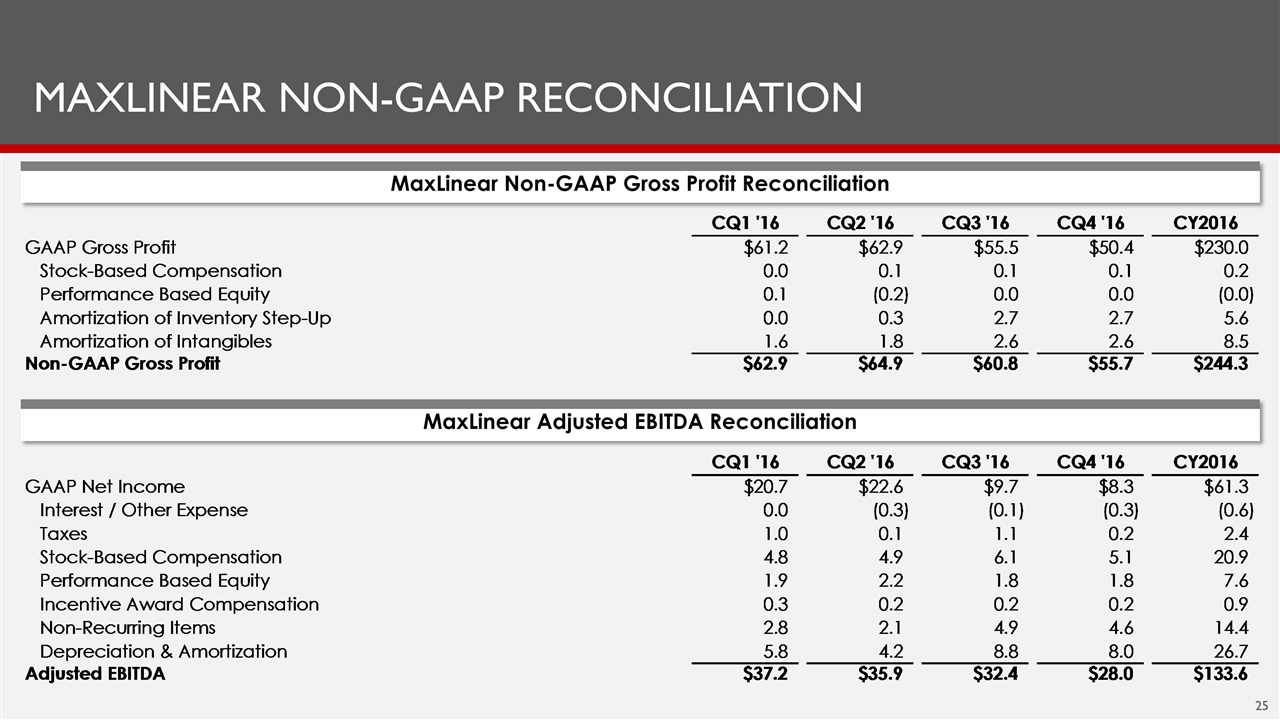 MAXLINEAR NON-GAAP RECONCILIATION

MaxLinear Non-GAAP Gross Profit Reconciliation

| | CQ1 '16 | CQ2 '16 | CQ3 '16 | CQ4 '16 | CY2016 |
|---|---|---|---|---|---|
| GAAP Gross Profit | $61.2 | $62.9 | $55.5 | $50.4 | $230.0 |
| Stock-Based Compensation | 0.0 | 0.1 | 0.1 | 0.1 | 0.2 |
| Performance Based Equity | 0.1 | (0.2) | 0.0 | 0.0 | (0.0) |
| Amortization of Inventory Step-Up | 0.0 | 0.3 | 2.7 | 2.7 | 5.6 |
| Amortization of Intangibles | 1.6 | 1.8 | 2.6 | 2.6 | 8.5 |
| Non-GAAP Gross Profit | $62.9 | $64.9 | $60.8 | $55.7 | $244.3 |

MaxLinear Adjusted EBITDA Reconciliation

| | CQ1 '16 | CQ2 '16 | CQ3 '16 | CQ4 '16 | CY2016 |
|---|---|---|---|---|---|
| GAAP Net Income | $20.7 | $22.6 | $9.7 | $8.3 | $61.3 |
| Interest / Other Expense | 0.0 | (0.3) | (0.1) | (0.3) | (0.6) |
| Taxes | 1.0 | 0.1 | 1.1 | 0.2 | 2.4 |
| Stock-Based Compensation | 4.8 | 4.9 | 6.1 | 5.1 | 20.9 |
| Performance Based Equity | 1.9 | 2.2 | 1.8 | 1.8 | 7.6 |
| Incentive Award Compensation | 0.3 | 0.2 | 0.2 | 0.2 | 0.9 |
| Non-Recurring Items | 2.8 | 2.1 | 4.9 | 4.6 | 14.4 |
| Depreciation & Amortization | 5.8 | 4.2 | 8.8 | 8.0 | 26.7 |
| Adjusted EBITDA | $37.2 | $35.9 | $32.4 | $28.0 | $133.6 |

25